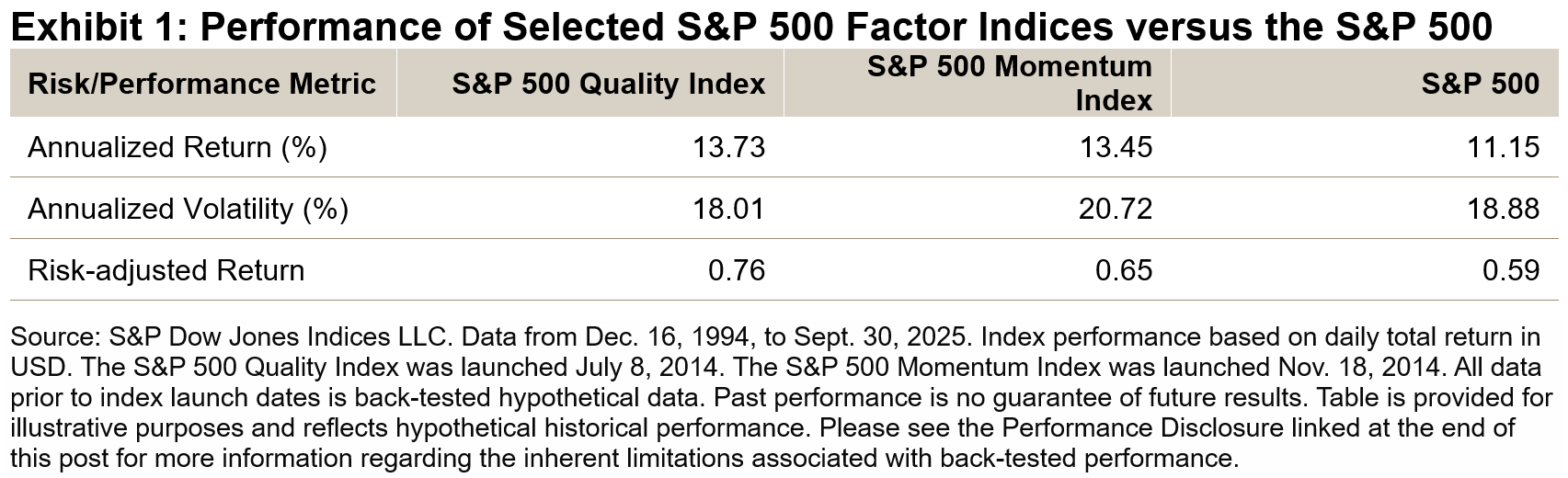 Exhibit 1: Performance of Selected S&P 500 Factor Indices versus the S&P 500

| Risk/Performance Metric | S&P 500 Quality Index | S&P 500 Momentum Index | S&P 500 |
|---|---|---|---|
| Annualized Return (%) | 13.73 | 13.45 | 11.15 |
| Annualized Volatility (%) | 18.01 | 20.72 | 18.88 |
| Risk-adjusted Return | 0.76 | 0.65 | 0.59 |

Source: S&P Dow Jones Indices LLC. Data from Dec. 16, 1994, to Sept. 30, 2025. Index performance based on daily total return in USD. The S&P 500 Quality Index was launched July 8, 2014. The S&P 500 Momentum Index was launched Nov. 18, 2014. All data prior to index launch dates is back-tested hypothetical data. Past performance is no guarantee of future results. Table is provided for illustrative purposes and reflects hypothetical historical performance. Please see the Performance Disclosure linked at the end of this post for more information regarding the inherent limitations associated with back-tested performance.